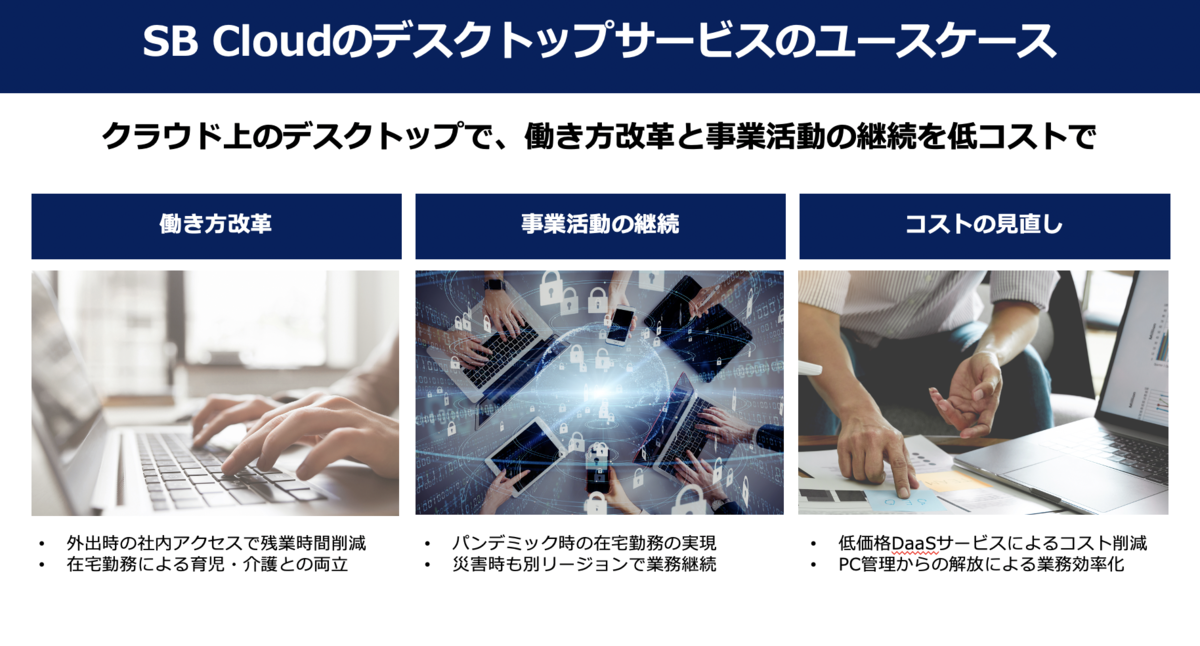 SB Cloudのデスクトップサービスのユースケース

クラウド上のデスクトップで、働き方改革と事業活動の継続を低コストで

働き方改革

• 外出時の社内アクセスで残業時間削減
• 在宅勤務による育児・介護との両立

事業活動の継続

• パンデミック時の在宅勤務の実現
• 災害時も別リージョンで業務継続

コストの見直し

• 低価格DaaSサービスによるコスト削減
• PC管理からの解放による業務効率化